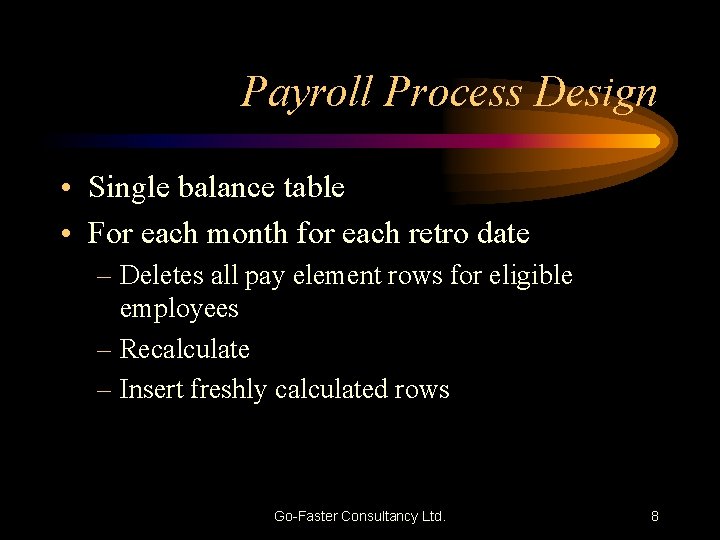 Payroll Process Design

• Single balance table
• For each month for each retro date
– Deletes all pay element rows for eligible employees
– Recalculate
– Insert freshly calculated rows

Go-Faster Consultancy Ltd.

8